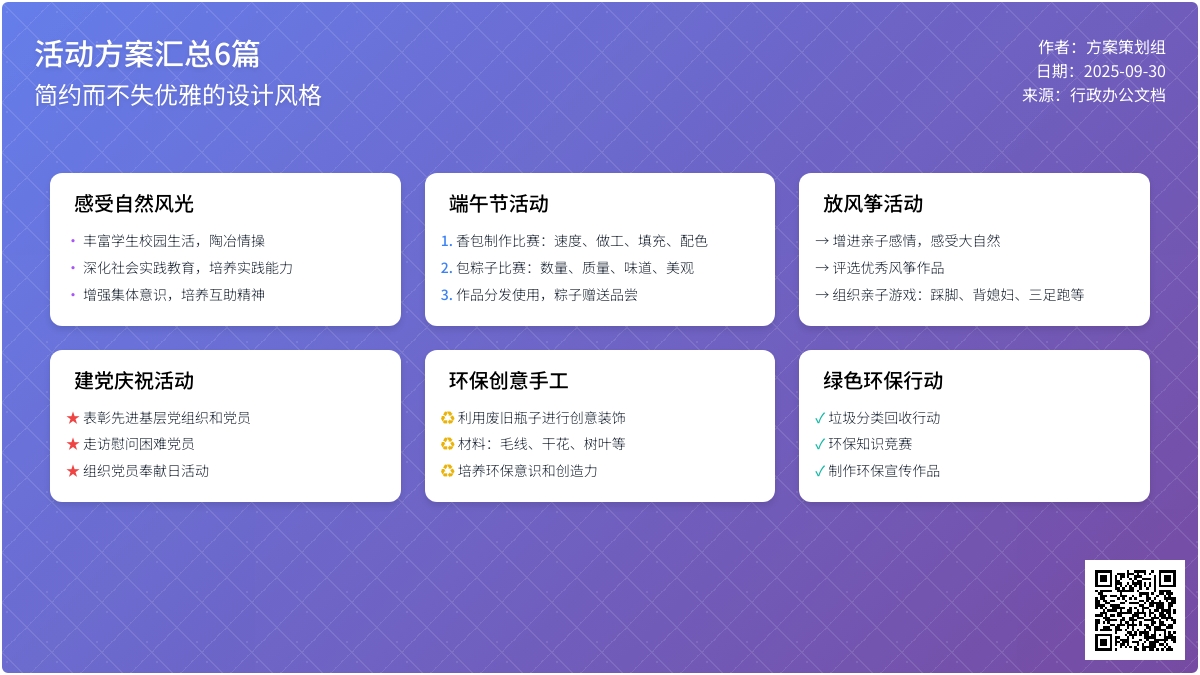 活动方案汇总6篇
简约而不失优雅的设计风格

作者：方案策划组
日期：2025-09-30
来源：行政办公文档

感受自然风光
• 丰富学生校园生活，陶冶情操
• 深化社会实践教育，培养实践能力
• 增强集体意识，培养互助精神

端午节活动
1. 香包制作比赛：速度、做工、填充、配色
2. 包粽子比赛：数量、质量、味道、美观
3. 作品分发使用，粽子赠送品尝

放风筝活动
→ 增进亲子感情，感受大自然
→ 评选优秀风筝作品
→ 组织亲子游戏：踩脚、背媳妇、三足跑等

建党庆祝活动
★ 表彰先进基层党组织和党员
★ 走访慰问困难党员
★ 组织党员奉献日活动

环保创意手工
♻ 利用废旧瓶子进行创意装饰
♻ 材料：毛线、干花、树叶等
♻ 培养环保意识和创造力

绿色环保行动
✓ 垃圾分类回收行动
✓ 环保知识竞赛
✓ 制作环保宣传作品